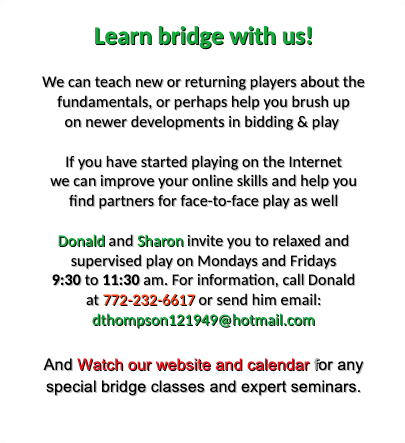 Learn bridge with us!

We can teach new or returning players about the fundamentals, or perhaps help you brush up on newer developments in bidding & play

If you have started playing on the Internet we can improve your online skills and help you find partners for face-to-face play as well

Donald and Sharon invite you to relaxed and supervised play on Mondays and Fridays 9:30 to 11:30 am. For information, call Donald at 772-232-6617 or send him email: dthompson121949@hotmail.com

And Watch our website and calendar for any special bridge classes and expert seminars.